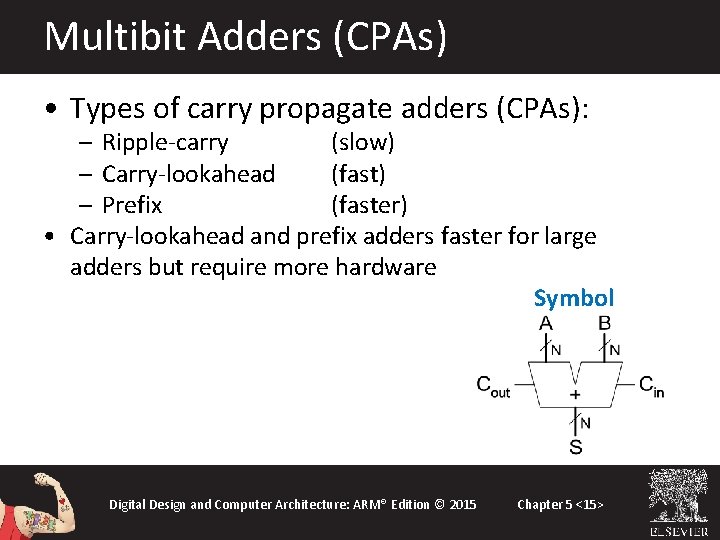 Multibit Adders (CPAs)

• Types of carry propagate adders (CPAs):
  – Ripple-carry (slow)
  – Carry-lookahead (fast)
  – Prefix (faster)
• Carry-lookahead and prefix adders faster for large adders but require more hardware

Symbol
A
B
N
N
$C_{out}$
+
$C_{in}$
N
S

Digital Design and Computer Architecture: ARM® Edition © 2015

Chapter 5 <15>

ELSEVIER